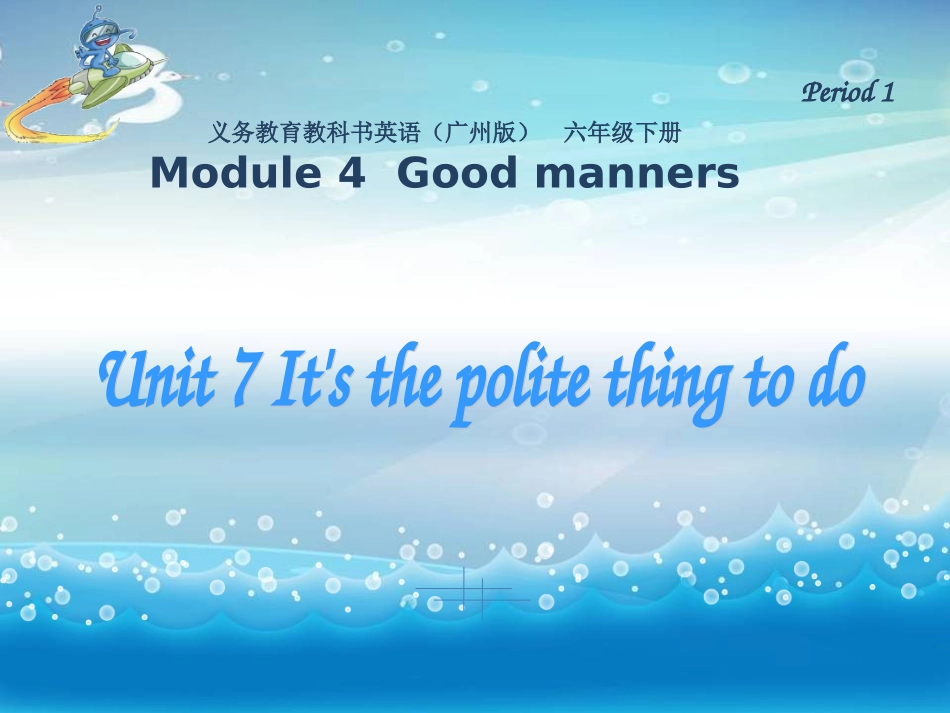 Period 1

义务教育教科书英语（广州版） 六年级下册

Module 4 Good manners

Unit 7 It's the polite thing to do